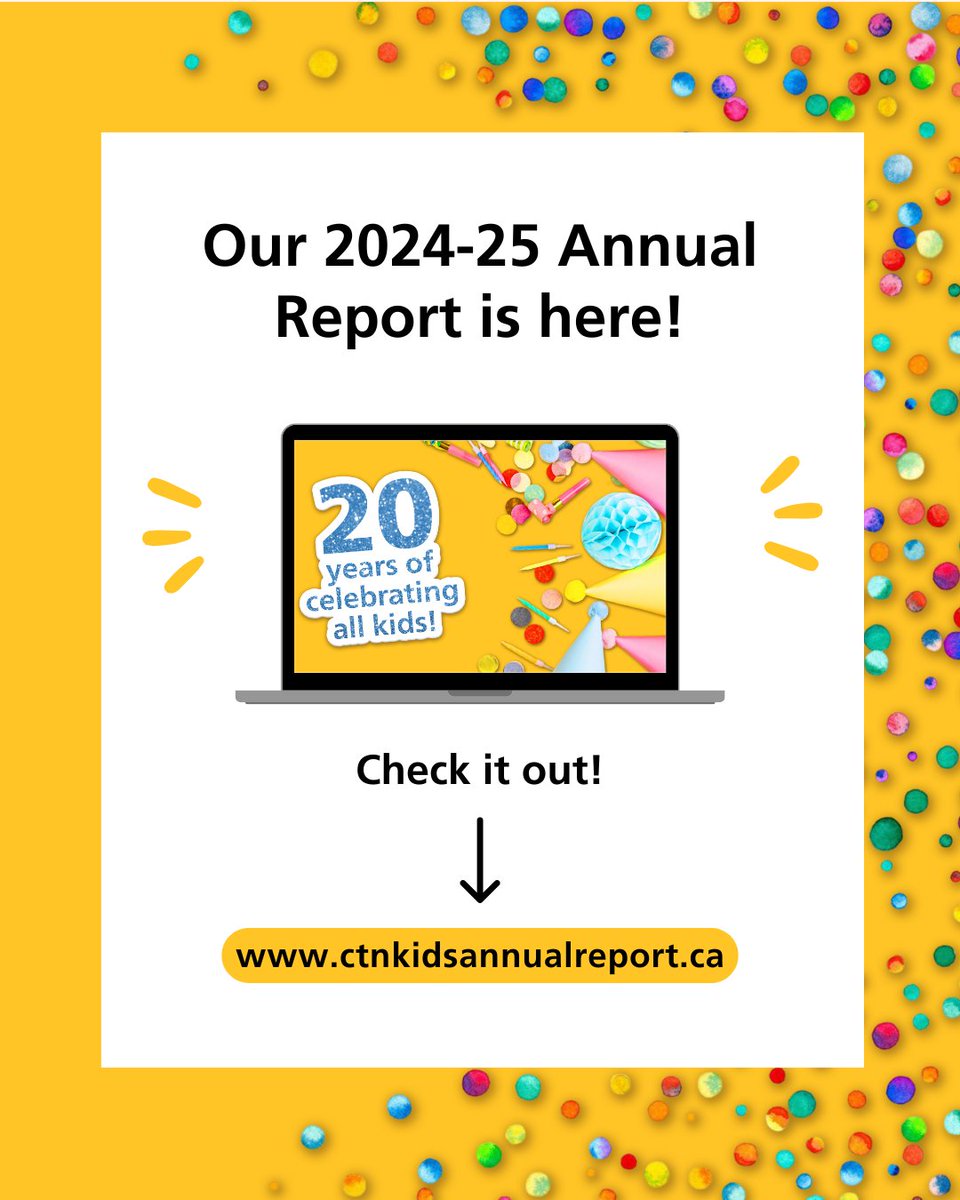 Our 2024-25 Annual Report is here!

20 years of celebrating all kids!

Check it out!

www.ctnkidsannualreport.ca